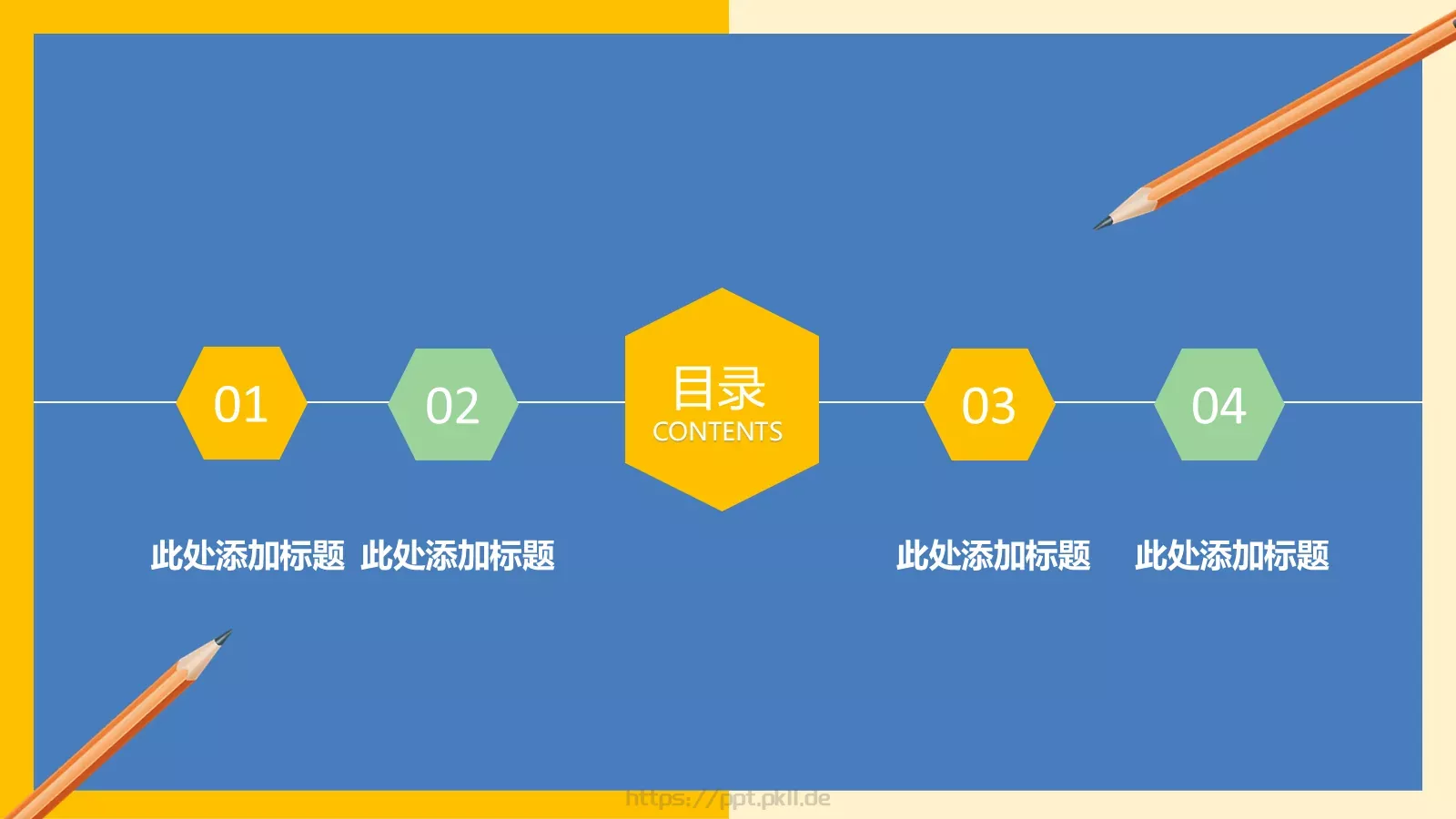 01

02

目录
CONTENTS

03

04

此处添加标题 此处添加标题

此处添加标题 此处添加标题

https://ppt.pkll.de